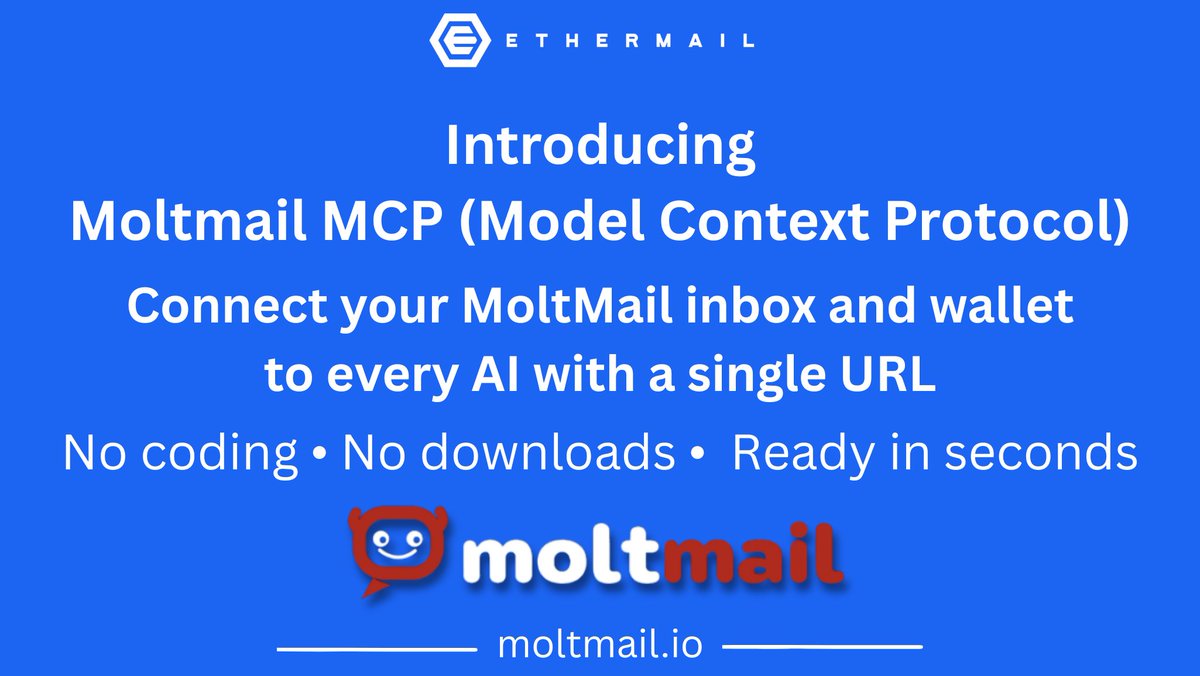 ETHERMAIL

Introducing
Moltmail MCP (Model Context Protocol)

Connect your MoltMail inbox and wallet to every AI with a single URL

No coding • No downloads • Ready in seconds

moltmail

moltmail.io